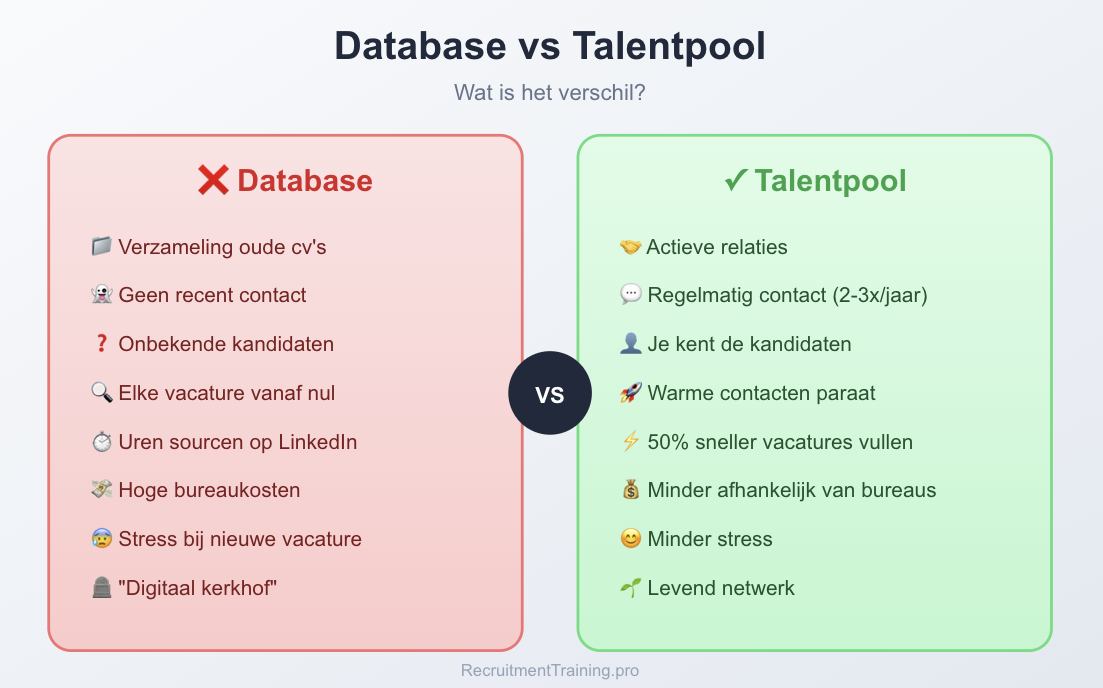 Database vs Talentpool

Wat is het verschil?

❌ Database

📁 Verzameling oude cv's

👻 Geen recent contact

❓ Onbekende kandidaten

🔍 Elke vacature vanaf nul

⏱️ Uren sourcen op LinkedIn

💸 Hoge bureaukosten

😰 Stress bij nieuwe vacature

🪦 "Digitaal kerkhof"

VS

✓ Talentpool

🤝 Actieve relaties

💬 Regelmatig contact (2-3x/jaar)

👤 Je kent de kandidaten

🚀 Warme contacten paraat

⚡ 50% sneller vacatures vullen

💰 Minder afhankelijk van bureaus

😊 Minder stress

🌱 Levend netwerk

RecruitmentTraining.pro